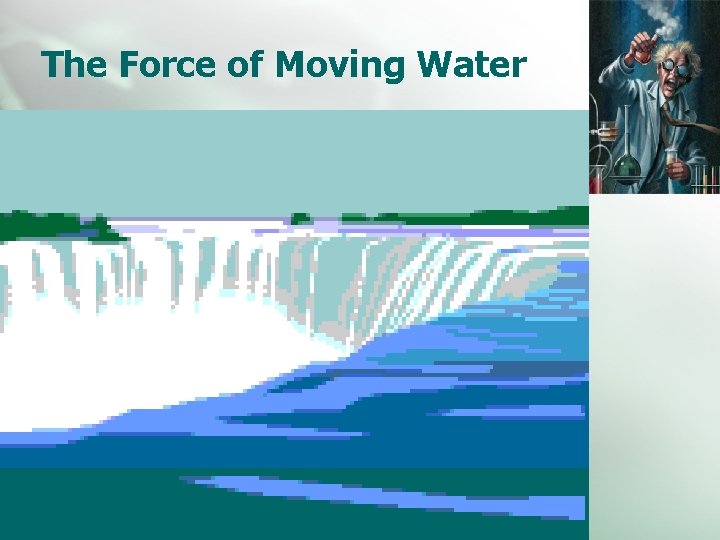 The Force of Moving Water